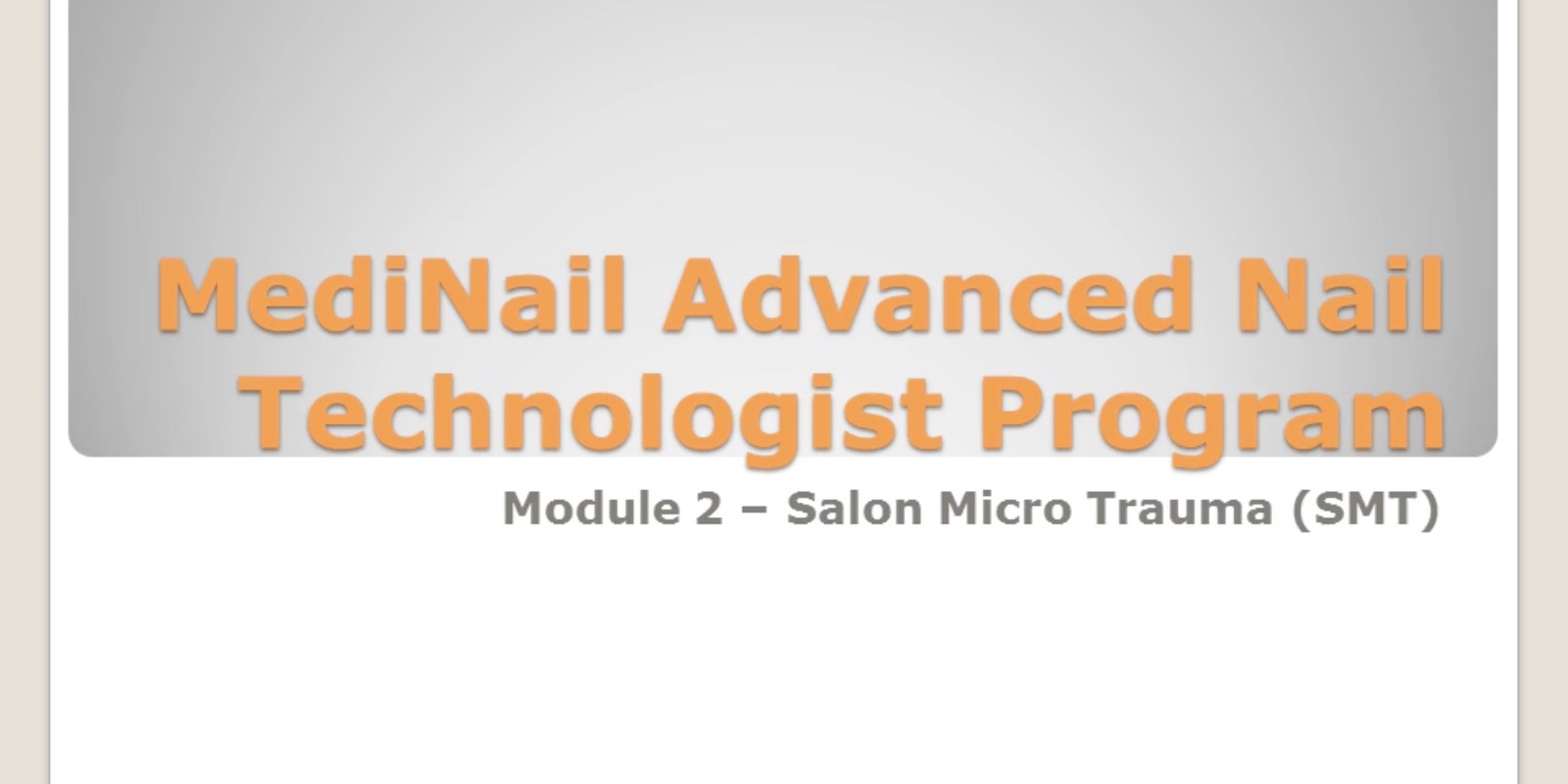 MediNail Advanced Nail Technologist Program

Module 2 – Salon Micro Trauma (SMT)